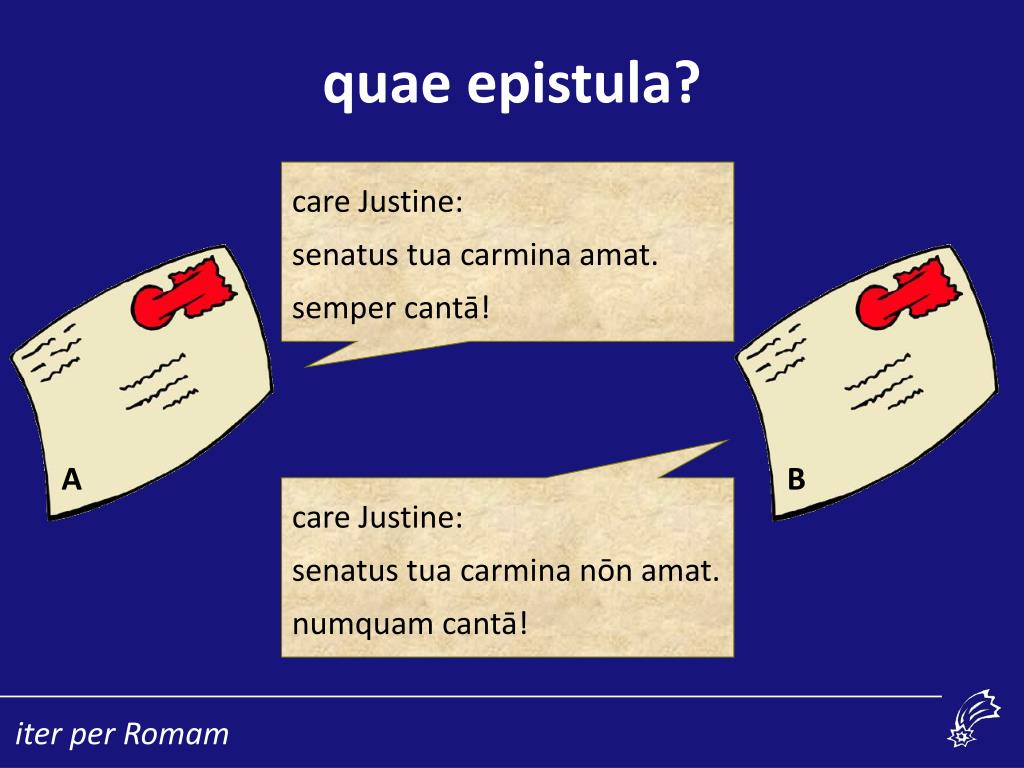 quae epistula?

care Justine:
senatus tua carmina amat.
semper cantā!

A

B

care Justine:
senatus tua carmina nōn amat.
numquam cantā!

iter per Romam